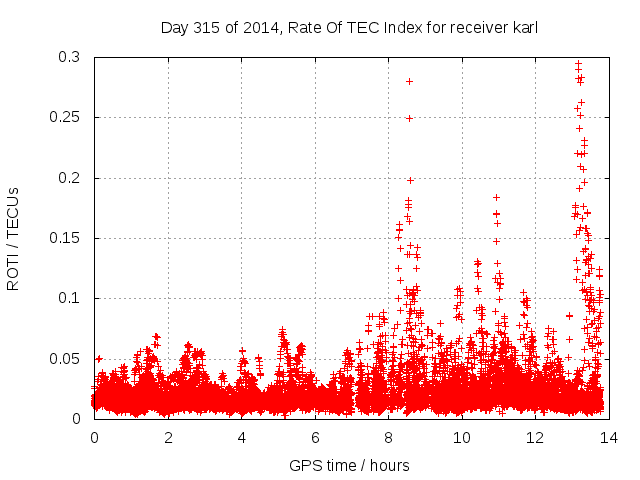 Day 315 of 2014, Rate Of TEC Index for receiver karl

ROTI / TECUs

0.3
0.25
0.2
0.15
0.1
0.05
0

0
2
4
6
8
10
12
14

GPS time / hours